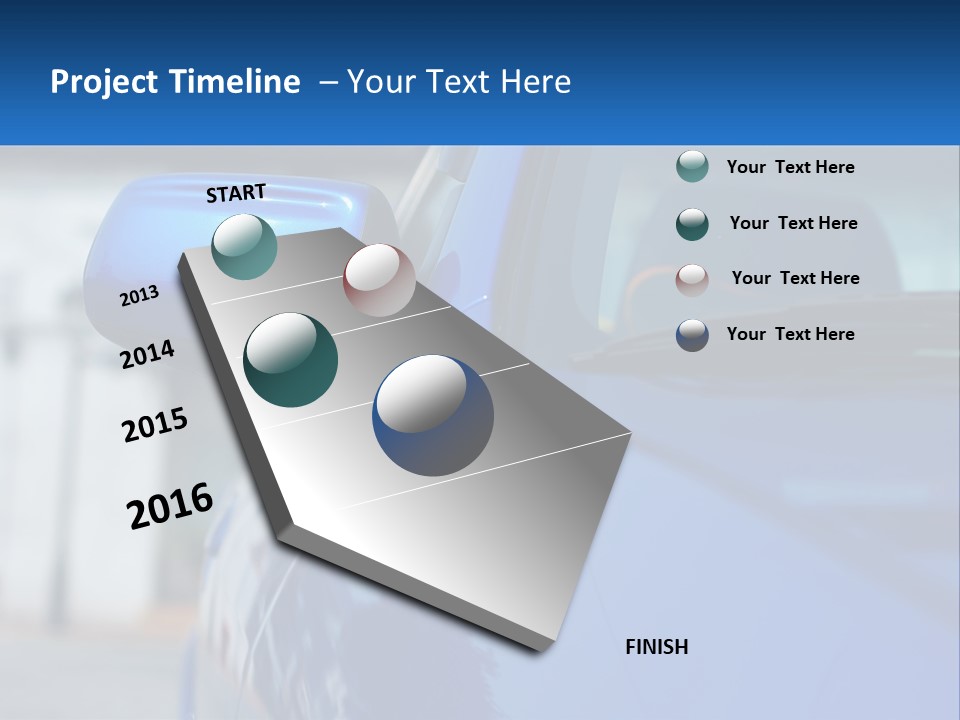 Project Timeline – Your Text Here

START

2013

2014

2015

2016

Your Text Here

Your Text Here

Your Text Here

Your Text Here

FINISH